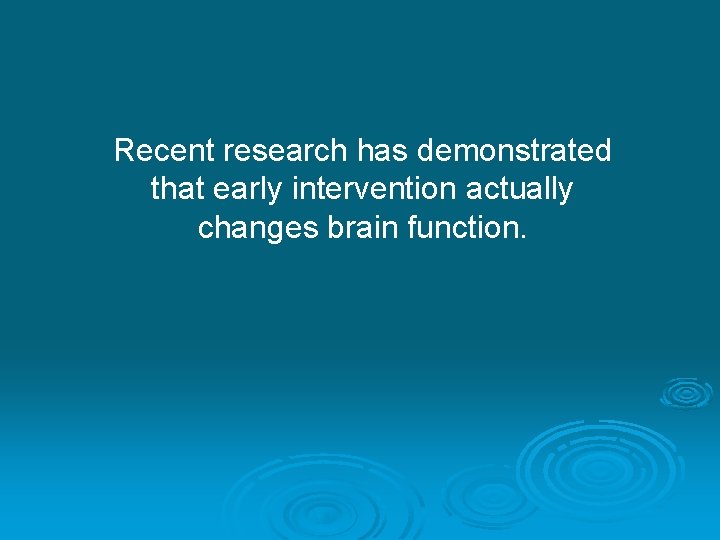 Recent research has demonstrated that early intervention actually changes brain function.